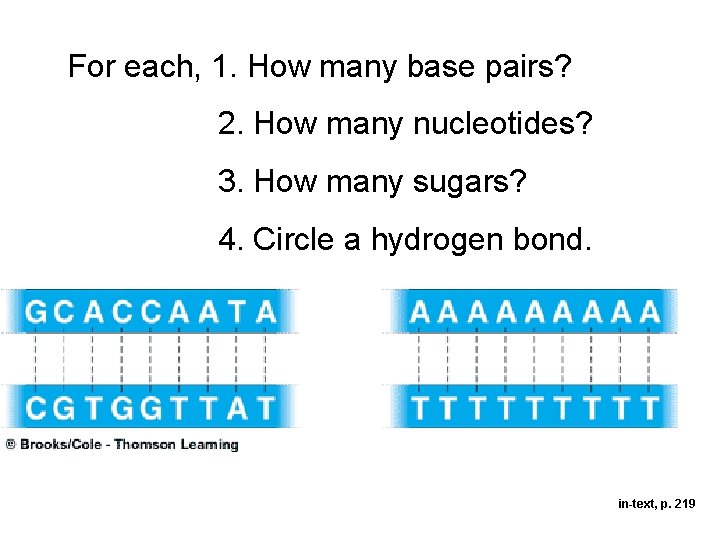 For each, 1. How many base pairs?

2. How many nucleotides?

3. How many sugars?

4. Circle a hydrogen bond.

GCACCAATA

CGTGGTTAT

AAAAAAAAA

TTTTTTTTT

© Brooks/Cole - Thomson Learning

in-text, p. 219